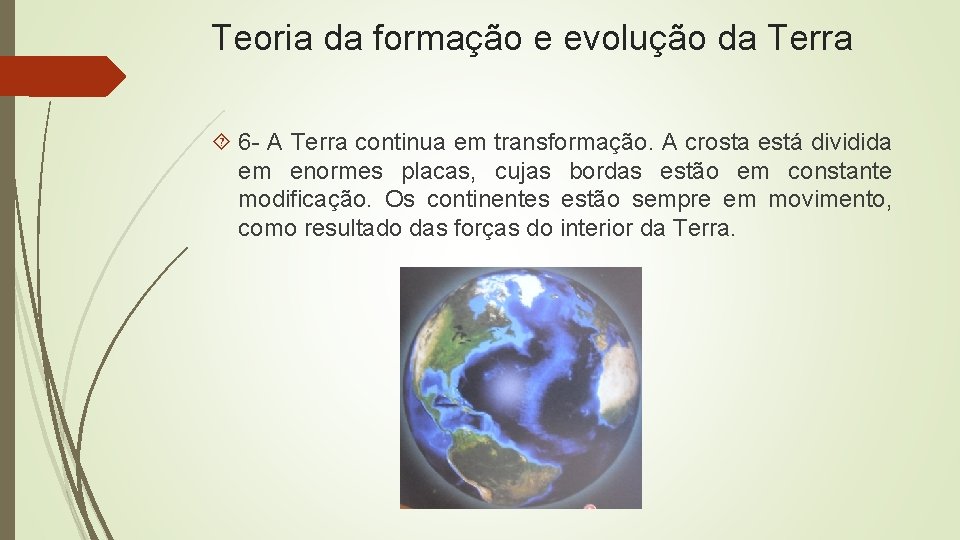 Teoria da formação e evolução da Terra

6- A Terra continua em transformação. A crosta está dividida em enormes placas, cujas bordas estão em constante modificação. Os continentes estão sempre em movimento, como resultado das forças do interior da Terra.